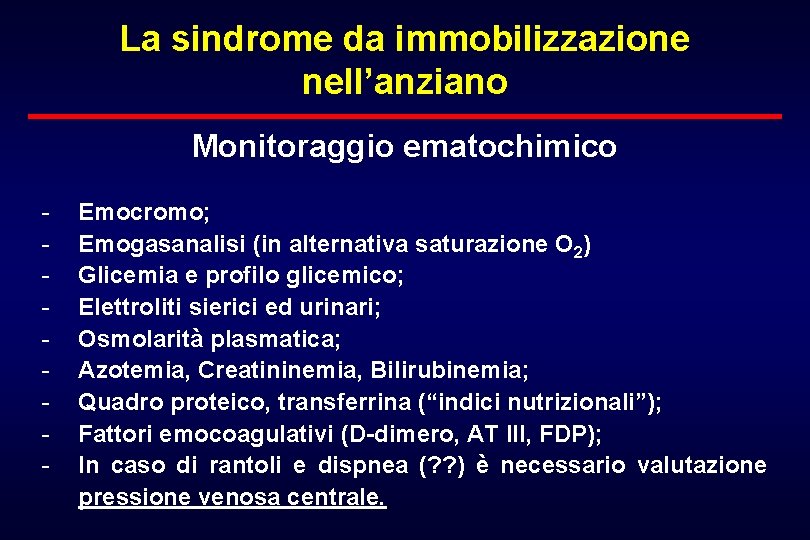 La sindrome da immobilizzazione nell’anziano

Monitoraggio ematochimico

- Emocromo;
- Emogasanalisi (in alternativa saturazione $O_2$)
- Glicemia e profilo glicemico;
- Elettroliti sierici ed urinari;
- Osmolarità plasmatica;
- Azotemia, Creatininemia, Bilirubinemia;
- Quadro proteico, transferrina (“indici nutrizionali”);
- Fattori emocoagulativi (D-dimero, AT III, FDP);
- In caso di rantoli e dispnea (??) è necessario valutazione pressione venosa centrale.